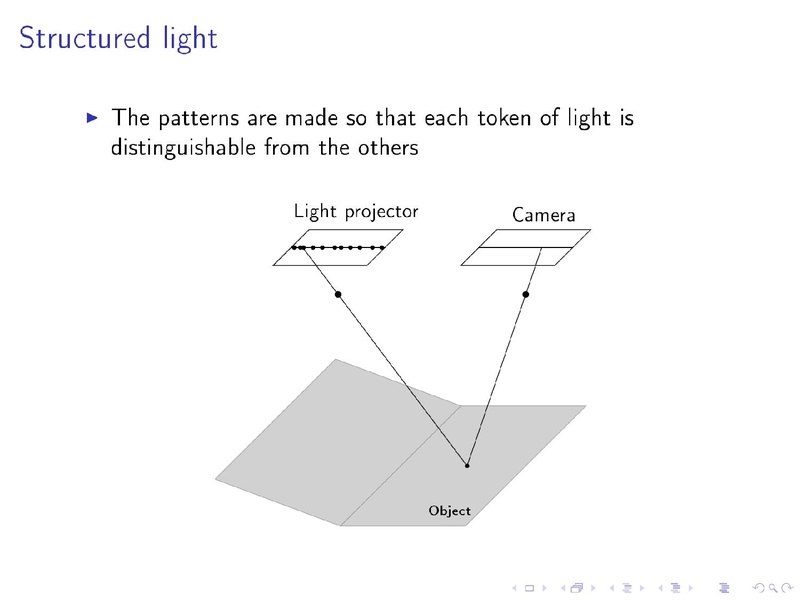 Structured light

▶ The patterns are made so that each token of light is distinguishable from the others

Light projector

Camera

Object